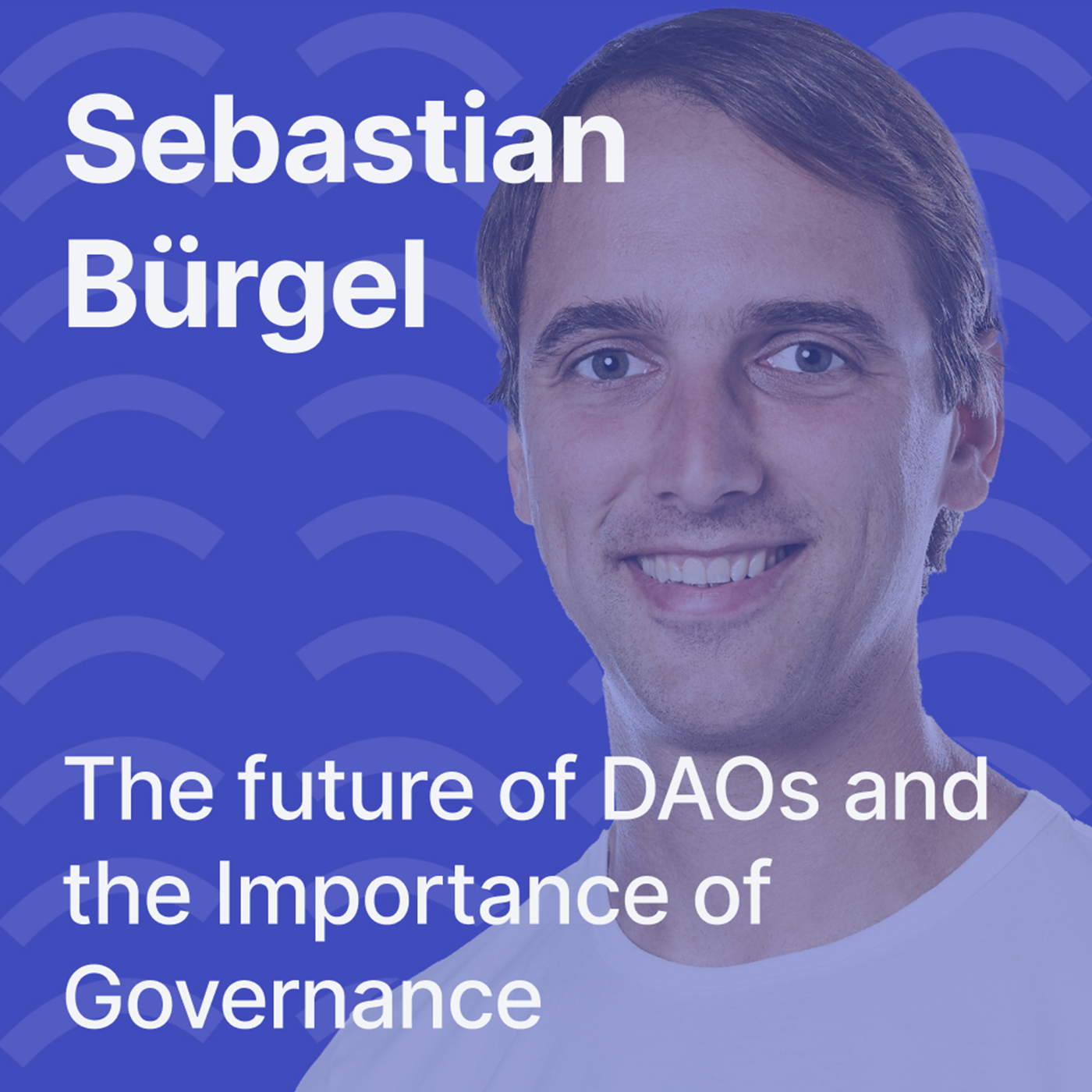 Sebastian Bürgel

The future of DAOs and the Importance of Governance